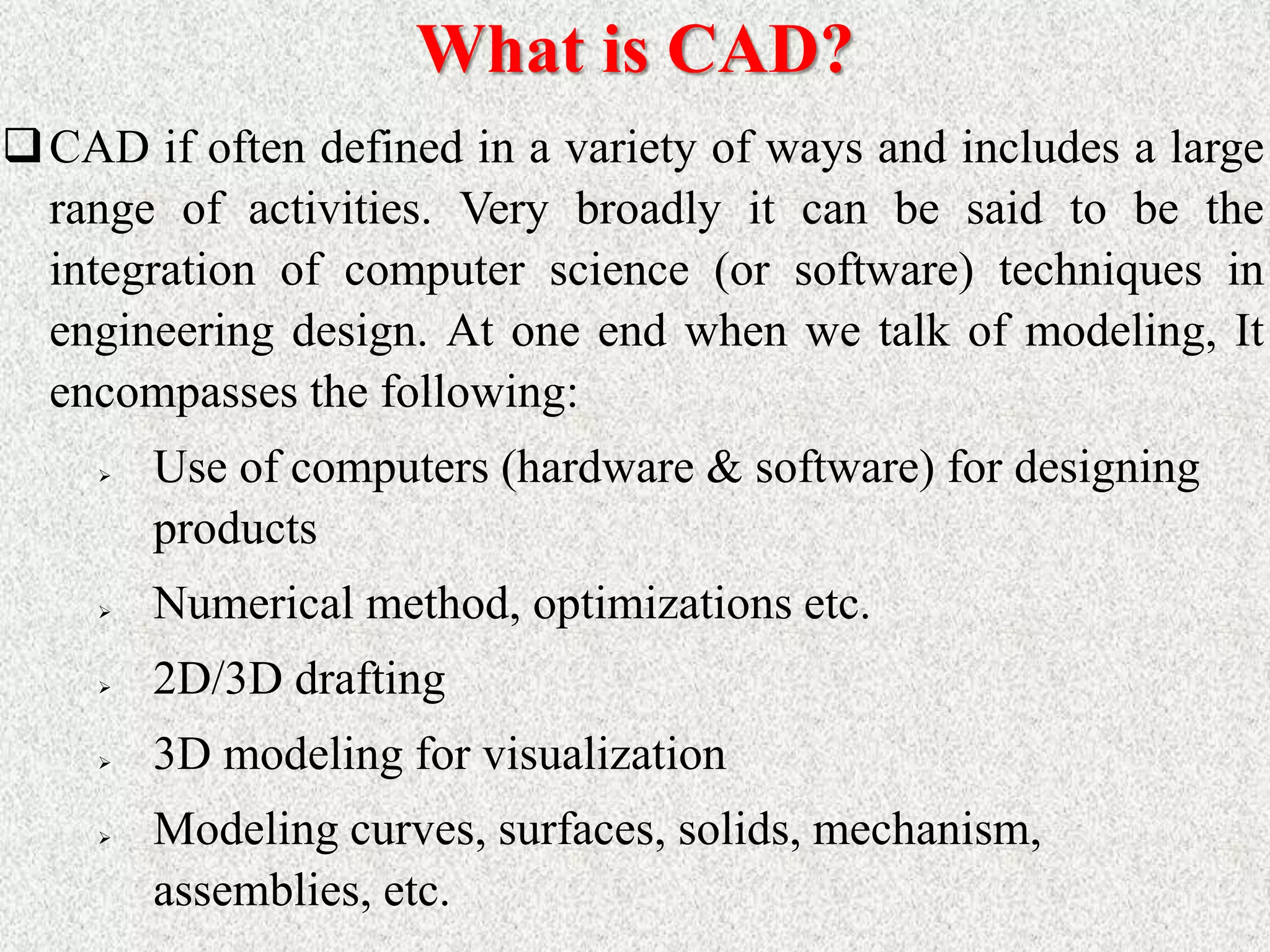 What is CAD?

❑ CAD if often defined in a variety of ways and includes a large range of activities. Very broadly it can be said to be the integration of computer science (or software) techniques in engineering design. At one end when we talk of modeling, It encompasses the following:

➢ Use of computers (hardware & software) for designing products

➢ Numerical method, optimizations etc.

➢ 2D/3D drafting

➢ 3D modeling for visualization

➢ Modeling curves, surfaces, solids, mechanism, assemblies, etc.